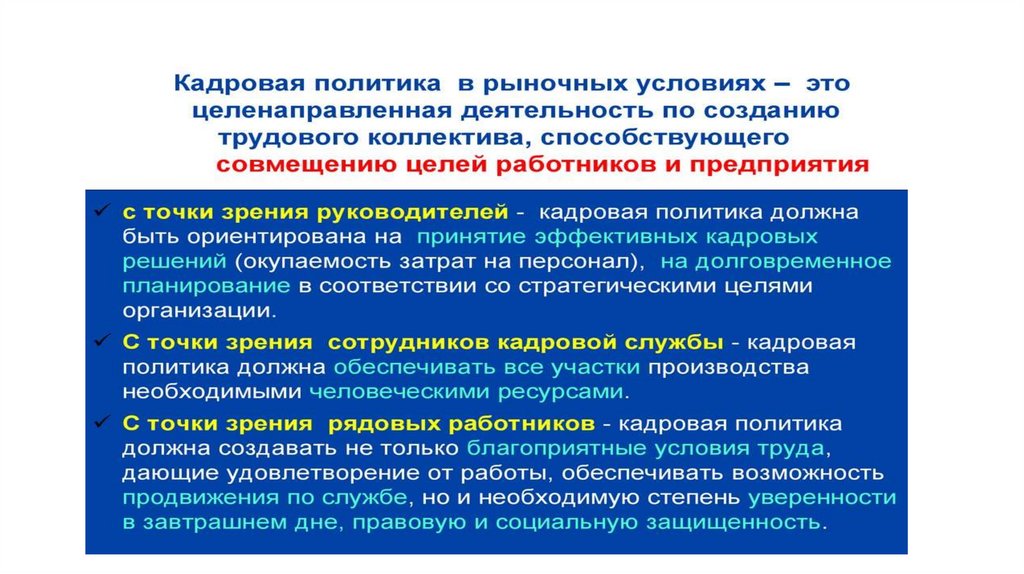 Кадровая политика в рыночных условиях – это целенаправленная деятельность по созданию трудового коллектива, способствующего совмещению целей работников и предприятия

✓ с точки зрения руководителей - кадровая политика должна быть ориентирована на принятие эффективных кадровых решений (окупаемость затрат на персонал), на долговременное планирование в соответствии со стратегическими целями организации.

✓ С точки зрения сотрудников кадровой службы - кадровая политика должна обеспечивать все участки производства необходимыми человеческими ресурсами.

✓ С точки зрения рядовых работников - кадровая политика должна создавать не только благоприятные условия труда, дающие удовлетворение от работы, обеспечивать возможность продвижения по службе, но и необходимую степень уверенности в завтрашнем дне, правовую и социальную защищенность.